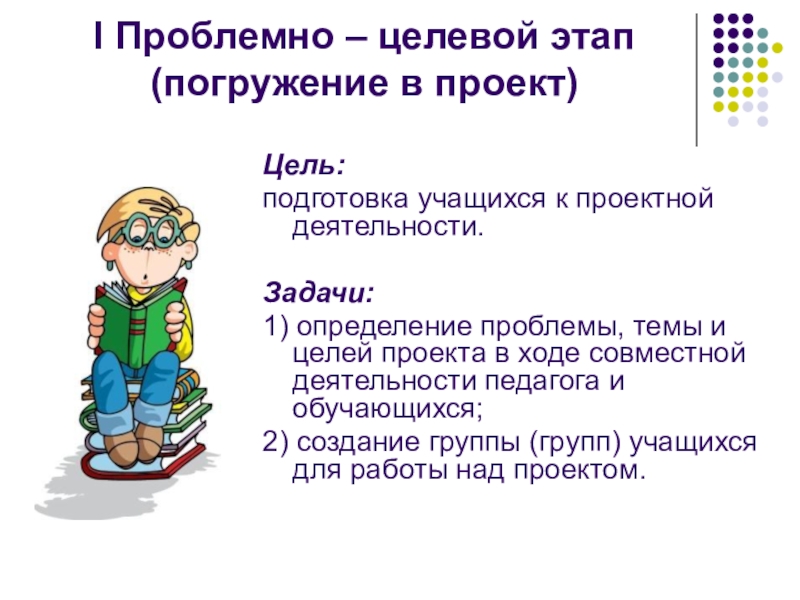 I Проблемно – целевой этап (погружение в проект)

Цель:
подготовка учащихся к проектной деятельности.

Задачи:
1) определение проблемы, темы и целей проекта в ходе совместной деятельности педагога и обучающихся;
2) создание группы (групп) учащихся для работы над проектом.